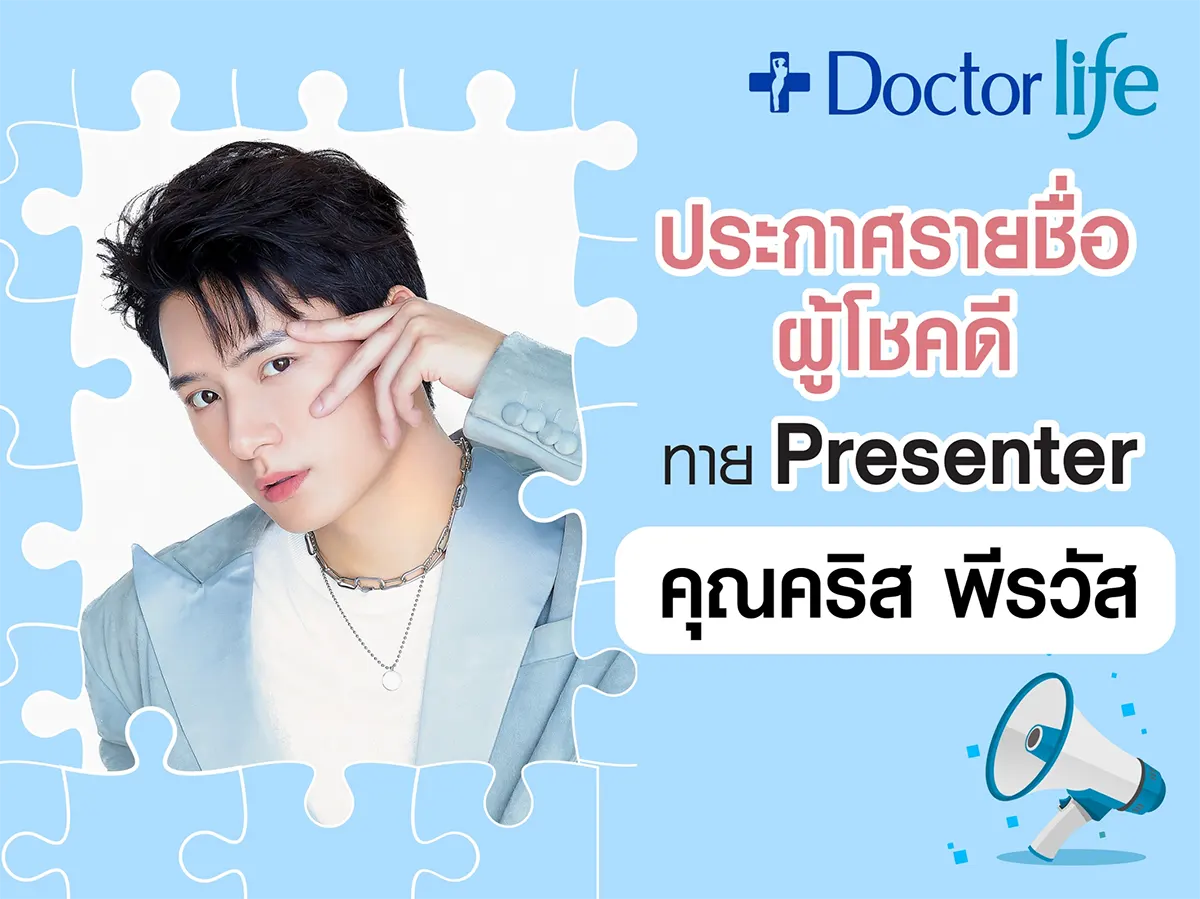 Doctor life

ประกาศรายชื่อ
ผู้โชคดี

ทาย Presenter

คุณคริส พีรวัส